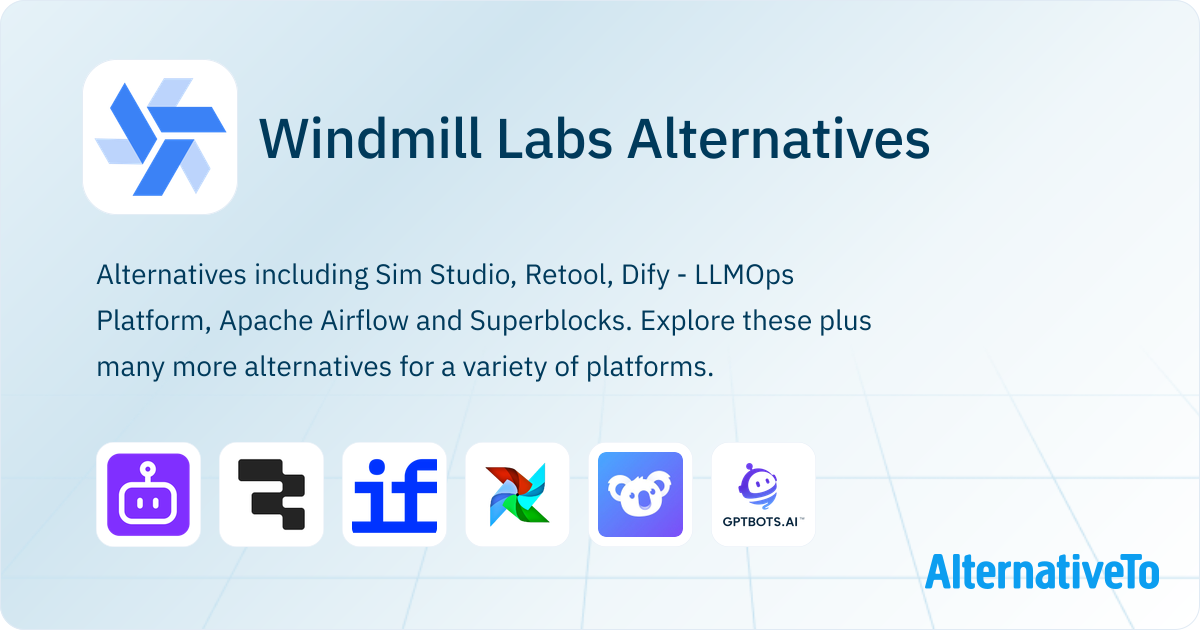 Windmill Labs Alternatives

Alternatives including Sim Studio, Retool, Dify - LLMOps Platform, Apache Airflow and Superblocks. Explore these plus many more alternatives for a variety of platforms.

if

GPTBOTS.AI™

AlternativeTo